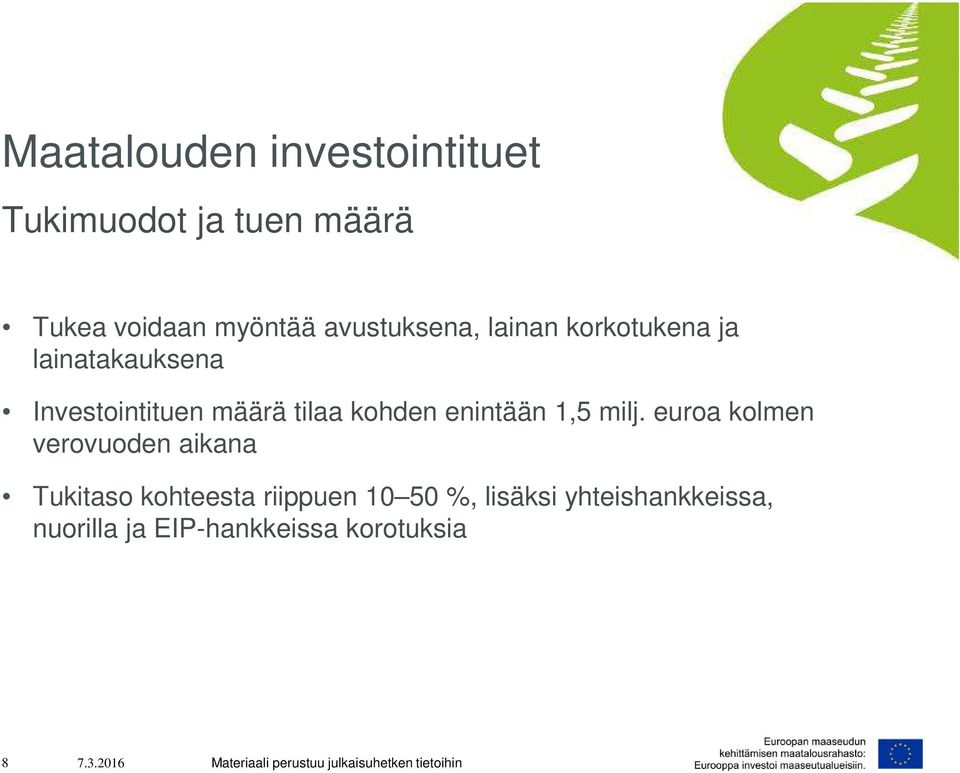 Maatalouden investointituet

Tukimuodot ja tuen määrä

• Tukea voidaan myöntää avustuksena, lainan korkotukena ja lainatakauksena

• Investointituen määrä tilaa kohden enintään 1,5 milj. euroa kolmen verovuoden aikana

• Tukitaso kohteesta riippuen 10–50 %, lisäksi yhteishankkeissa, nuorilla ja EIP-hankkeissa korotuksia

8 7.3.2016 Materiaali perustuu julkaisuhetken tietoihin

Euroopan maaseudun kehittämisen maatalousrahasto: Eurooppa investoi maaseutualueisiin.